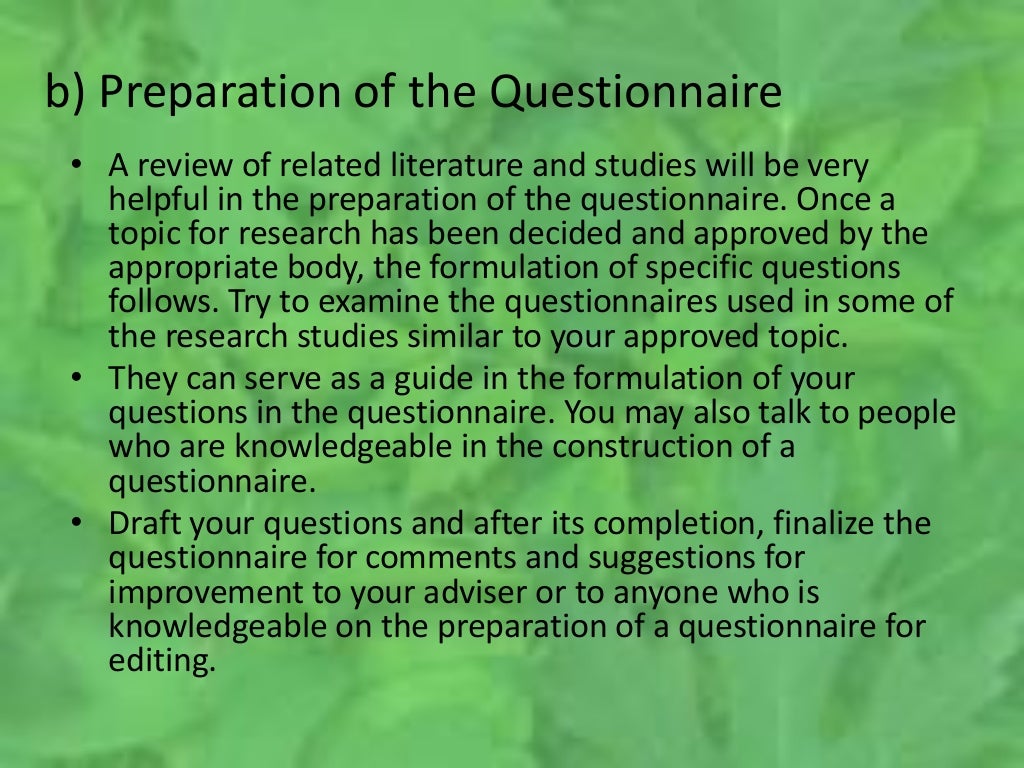 b) Preparation of the Questionnaire

• A review of related literature and studies will be very helpful in the preparation of the questionnaire. Once a topic for research has been decided and approved by the appropriate body, the formulation of specific questions follows. Try to examine the questionnaires used in some of the research studies similar to your approved topic.
• They can serve as a guide in the formulation of your questions in the questionnaire. You may also talk to people who are knowledgeable in the construction of a questionnaire.
• Draft your questions and after its completion, finalize the questionnaire for comments and suggestions for improvement to your adviser or to anyone who is knowledgeable on the preparation of a questionnaire for editing.